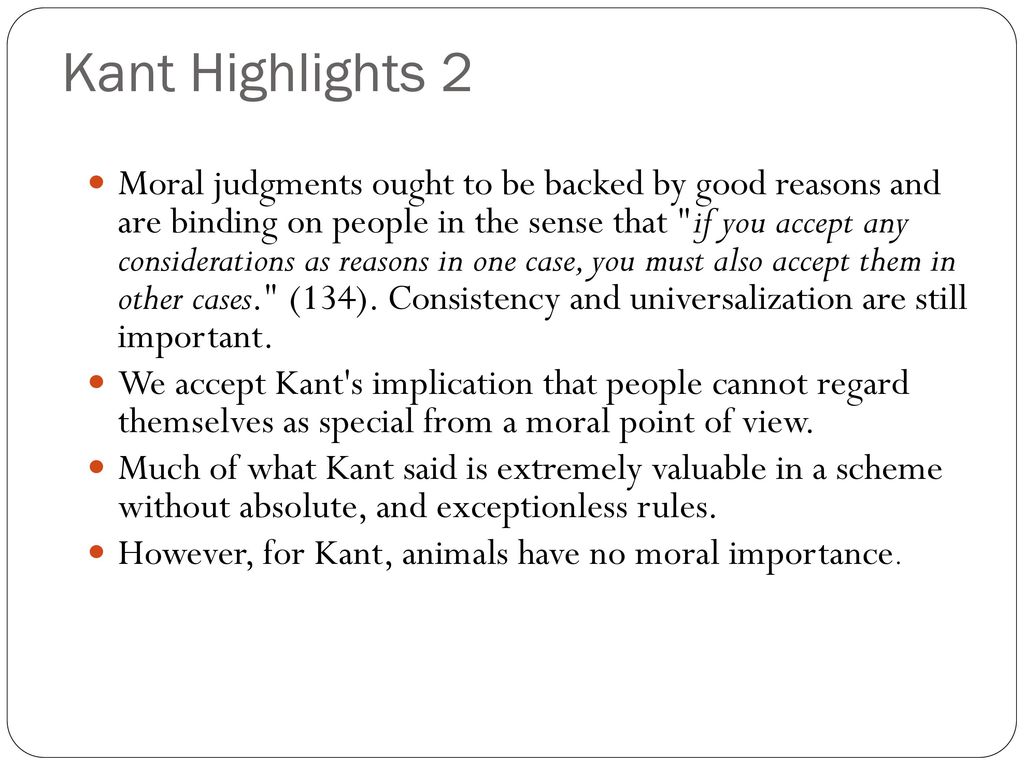 Kant Highlights 2

Moral judgments ought to be backed by good reasons and are binding on people in the sense that "if you accept any considerations as reasons in one case, you must also accept them in other cases." (134). Consistency and universalization are still important.

We accept Kant's implication that people cannot regard themselves as special from a moral point of view.

Much of what Kant said is extremely valuable in a scheme without absolute, and exceptionless rules.

However, for Kant, animals have no moral importance.